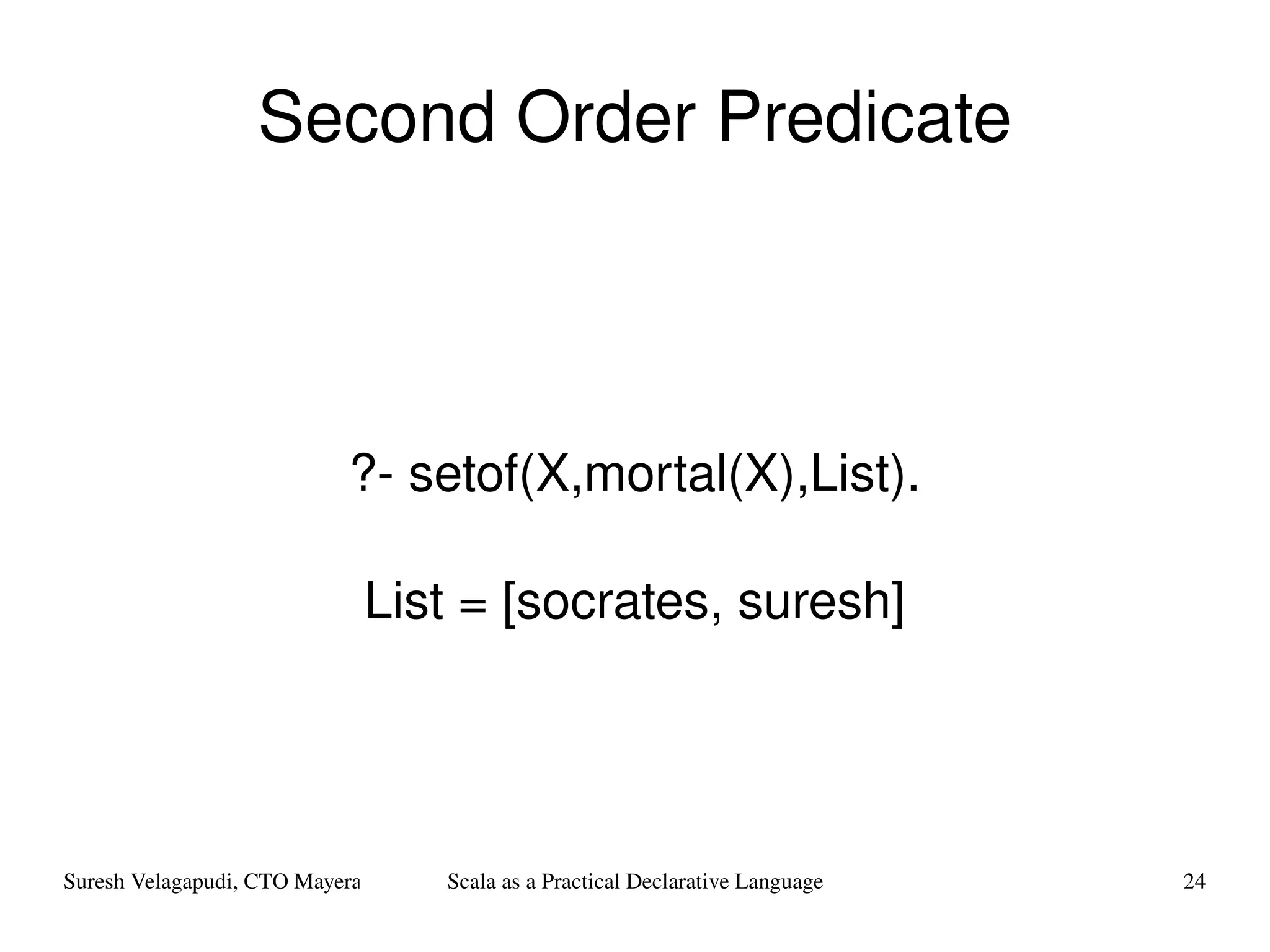 Second Order Predicate

?- setof(X,mortal(X),List).

List = [socrates, suresh]

Suresh Velagapudi, CTO Mayera

Scala as a Practical Declarative Language

24